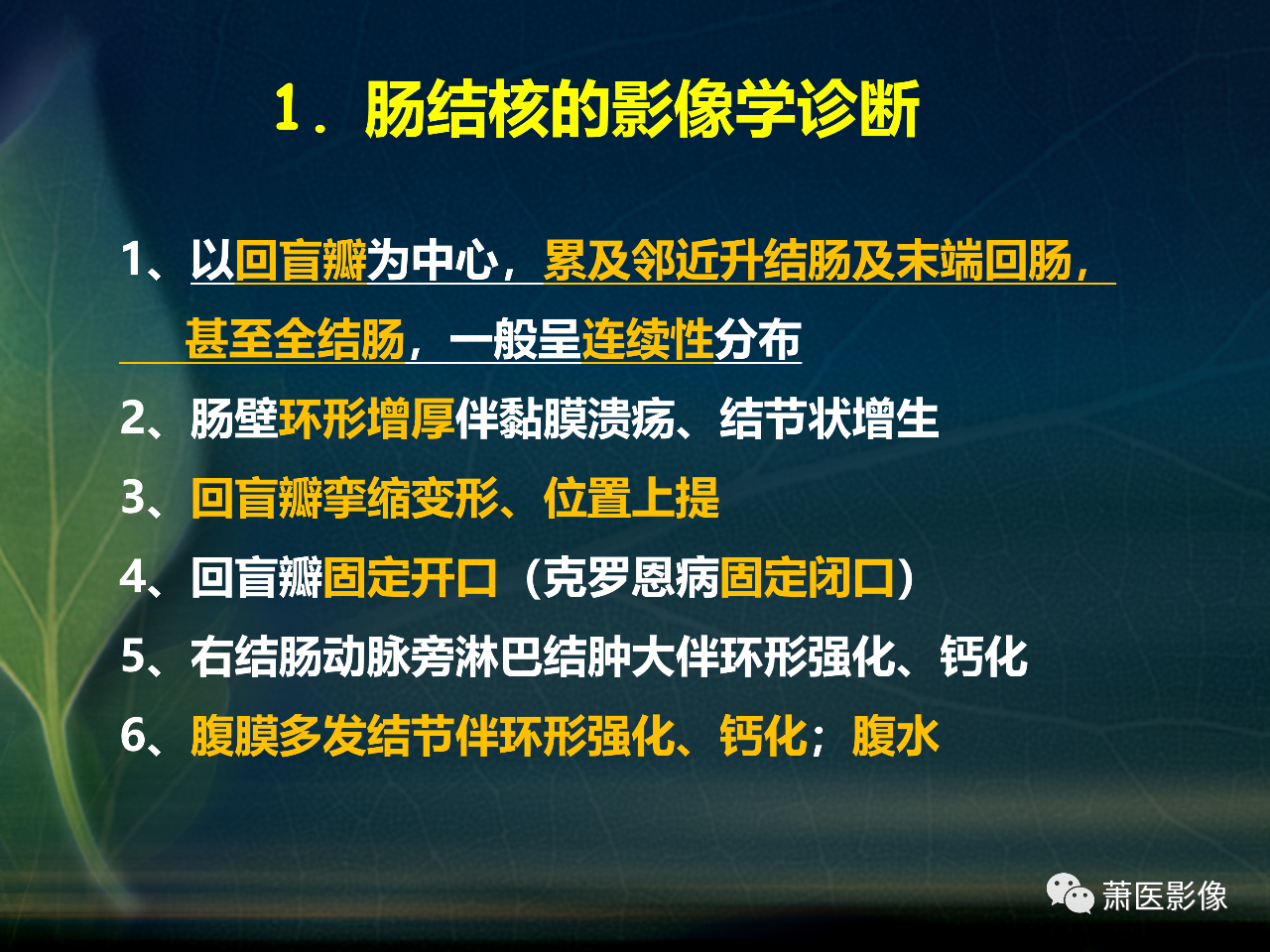 1．肠结核的影像学诊断

1、以回盲瓣为中心，累及邻近升结肠及末端回肠，甚至全结肠，一般呈连续性分布

2、肠壁环形增厚伴黏膜溃疡、结节状增生

3、回盲瓣挛缩变形、位置上提

4、回盲瓣固定开口（克罗恩病固定闭口）

5、右结肠动脉旁淋巴结肿大伴环形强化、钙化

6、腹膜多发结节伴环形强化、钙化；腹水

萧医影像